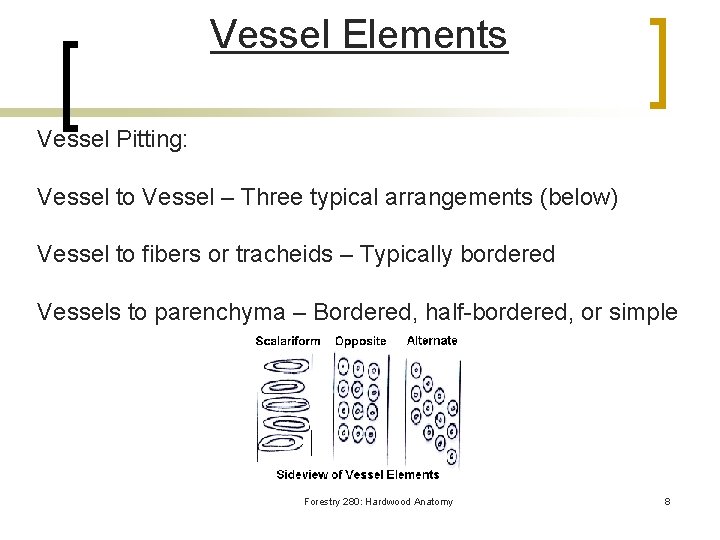 Vessel Elements

Vessel Pitting:

Vessel to Vessel – Three typical arrangements (below)

Vessel to fibers or tracheids – Typically bordered

Vessels to parenchyma – Bordered, half-bordered, or simple

Scalariform Opposite Alternate

Sideview of Vessel Elements

Forestry 280: Hardwood Anatomy

8